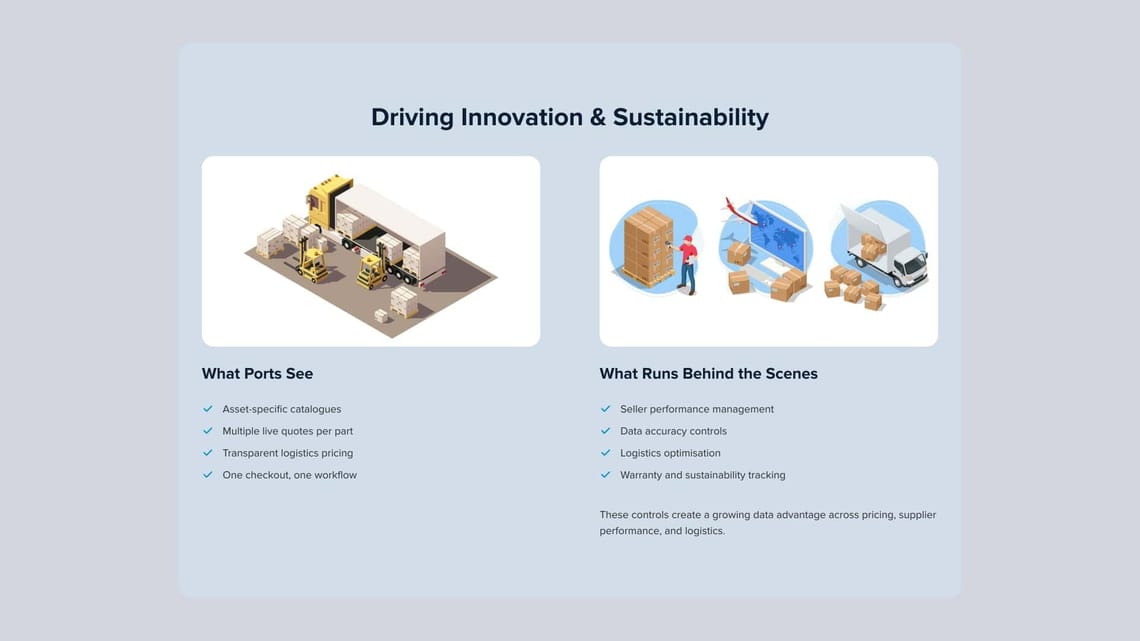 Driving Innovation & Sustainability

What Ports See

✓ Asset-specific catalogues
✓ Multiple live quotes per part
✓ Transparent logistics pricing
✓ One checkout, one workflow

What Runs Behind the Scenes

✓ Seller performance management
✓ Data accuracy controls
✓ Logistics optimisation
✓ Warranty and sustainability tracking

These controls create a growing data advantage across pricing, supplier performance, and logistics.